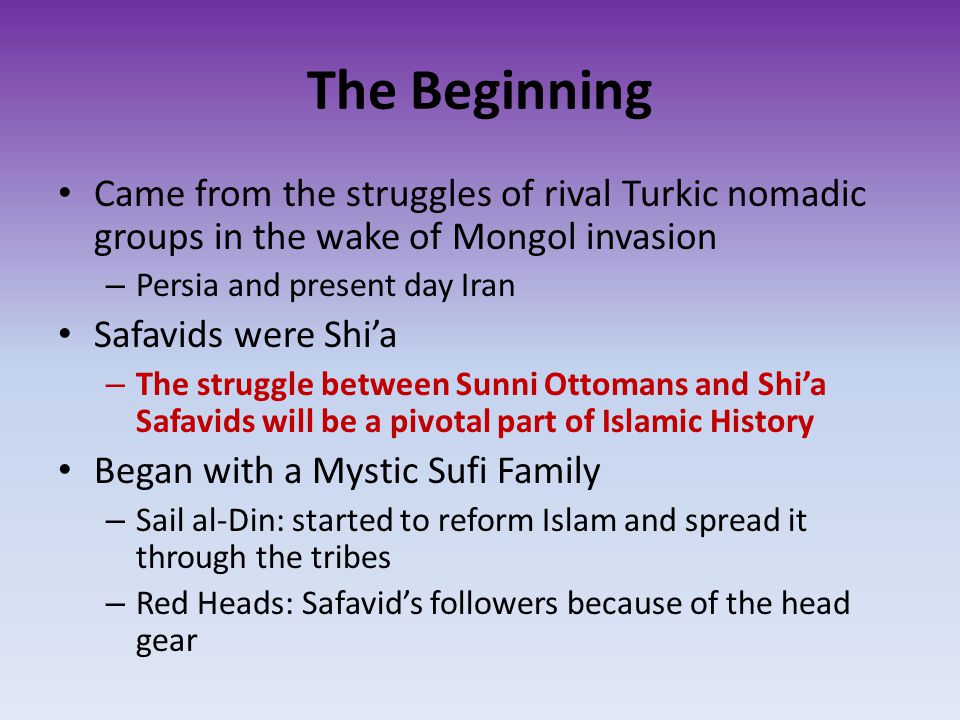 The Beginning

• Came from the struggles of rival Turkic nomadic groups in the wake of Mongol invasion
– Persia and present day Iran
• Safavids were Shi’a
– The struggle between Sunni Ottomans and Shi’a Safavids will be a pivotal part of Islamic History
• Began with a Mystic Sufi Family
– Sail al-Din: started to reform Islam and spread it through the tribes
– Red Heads: Safavid’s followers because of the head gear